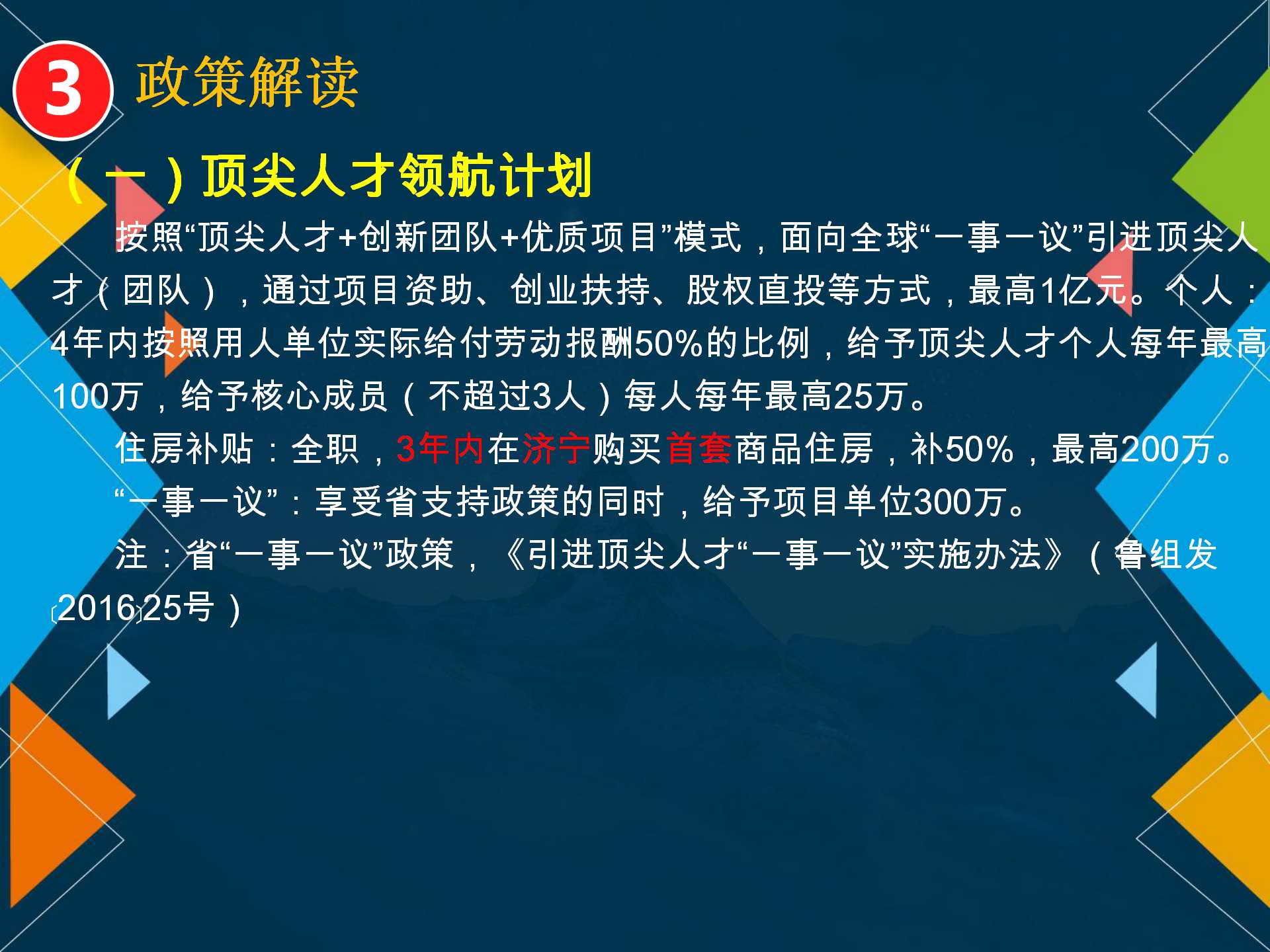 3 政策解读

（一）顶尖人才领航计划

按照“顶尖人才+创新团队+优质项目”模式，面向全球“一事一议”引进顶尖人才（团队），通过项目资助、创业扶持、股权直投等方式，最高1亿元。个人：4年内按照用人单位实际给付劳动报酬50%的比例，给予顶尖人才个人每年最高100万，给予核心成员（不超过3人）每人每年最高25万。

住房补贴：全职，3年内在济宁购买首套商品住房，补50%，最高200万。

“一事一议”：享受省支持政策的同时，给予项目单位300万。

注：省“一事一议”政策，《引进顶尖人才“一事一议”实施办法》（鲁组发〔2016〕25号）